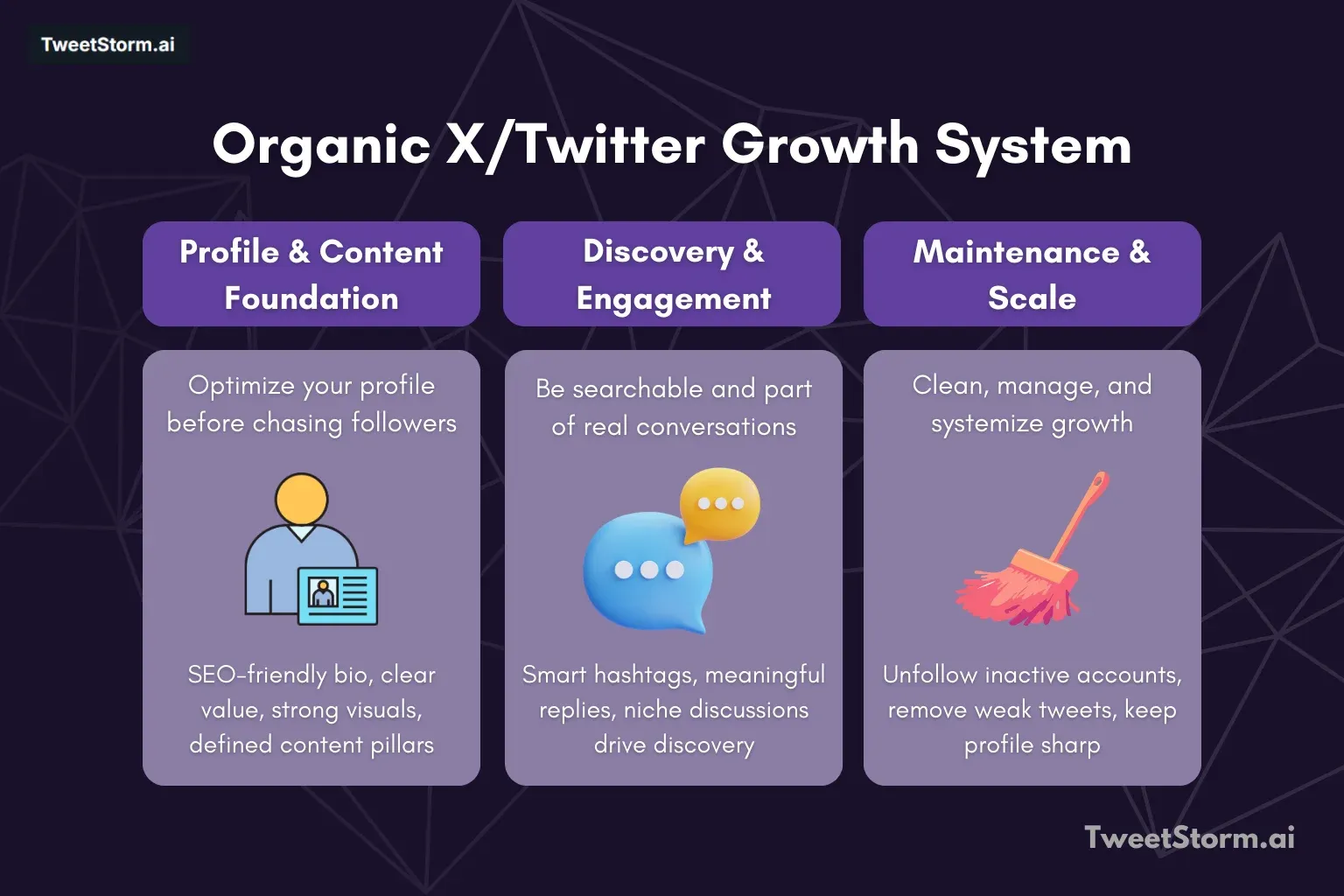 TweetStorm.ai

Organic X/Twitter Growth System

Profile & Content Foundation

Optimize your profile before chasing followers

SEO-friendly bio, clear value, strong visuals, defined content pillars

Discovery & Engagement

Be searchable and part of real conversations

Smart hashtags, meaningful replies, niche discussions drive discovery

Maintenance & Scale

Clean, manage, and systemize growth

Unfollow inactive accounts, remove weak tweets, keep profile sharp

TweetStorm.ai